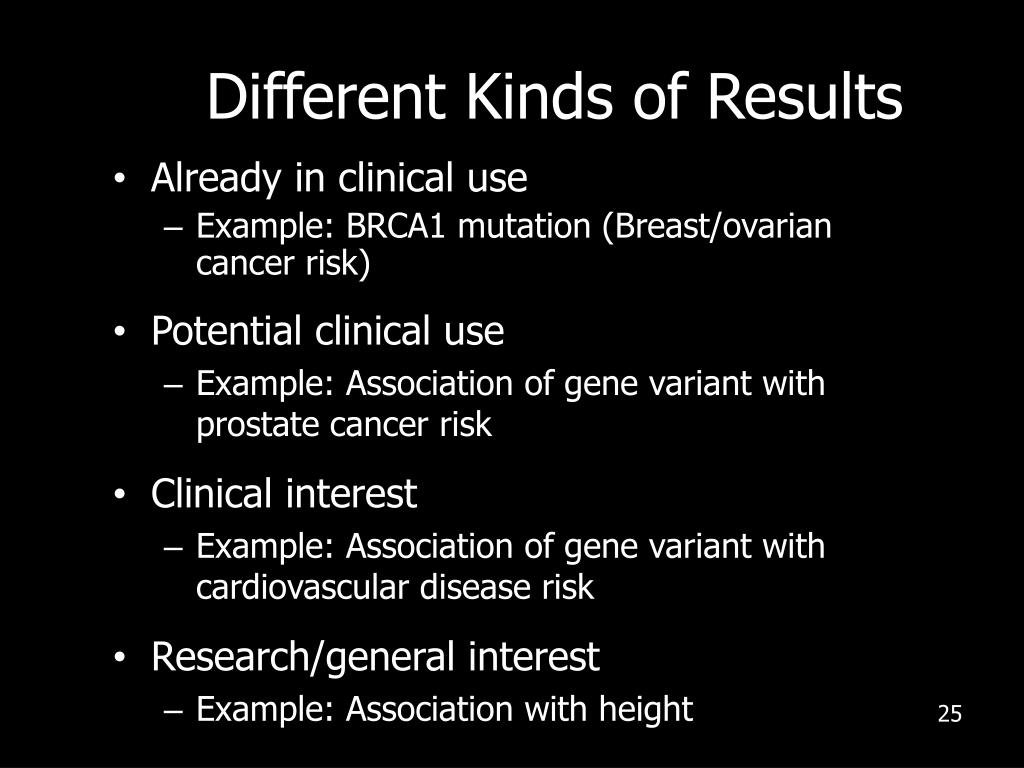 Different Kinds of Results

• Already in clinical use
– Example: BRCA1 mutation (Breast/ovarian cancer risk)

• Potential clinical use
– Example: Association of gene variant with prostate cancer risk

• Clinical interest
– Example: Association of gene variant with cardiovascular disease risk

• Research/general interest
– Example: Association with height

25